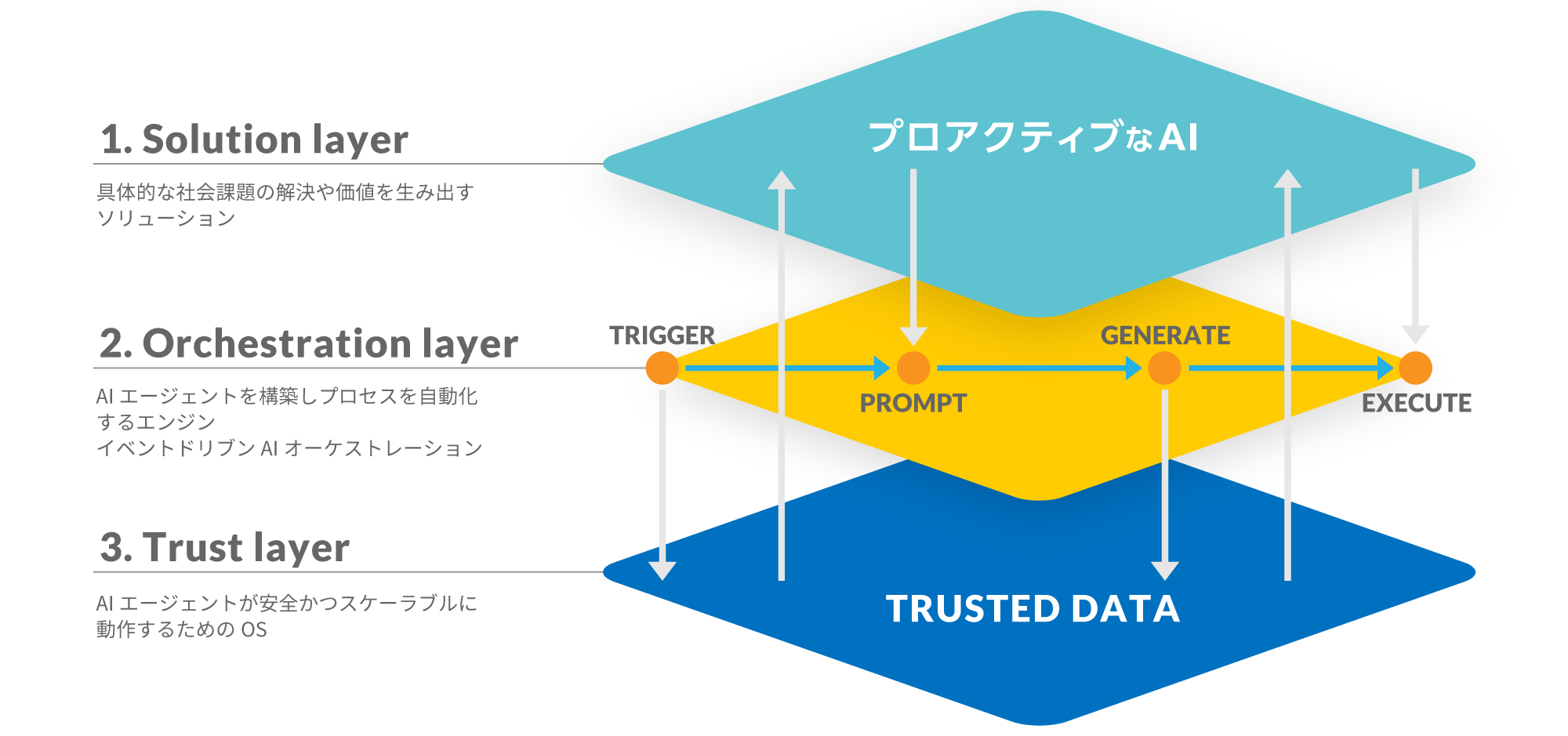 1. Solution layer

具体的な社会課題の解決や価値を生み出すソリューション

プロアクティブなAI

2. Orchestration layer

AI エージェントを構築しプロセスを自動化するエンジン
イベントドリブン AI オーケストレーション

TRIGGER

PROMPT

GENERATE

EXECUTE

3. Trust layer

AI エージェントが安全かつスケーラブルに動作するための OS

TRUSTED DATA